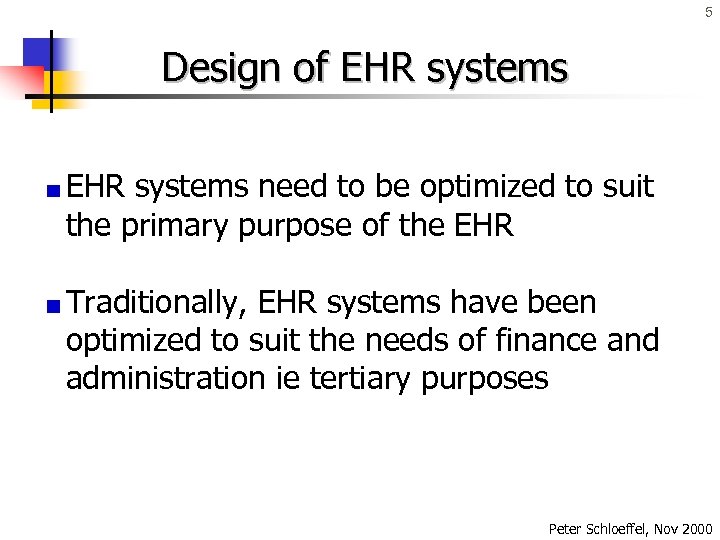 5

Design of EHR systems

EHR systems need to be optimized to suit the primary purpose of the EHR

Traditionally, EHR systems have been optimized to suit the needs of finance and administration ie tertiary purposes

Peter Schloeffel, Nov 2000